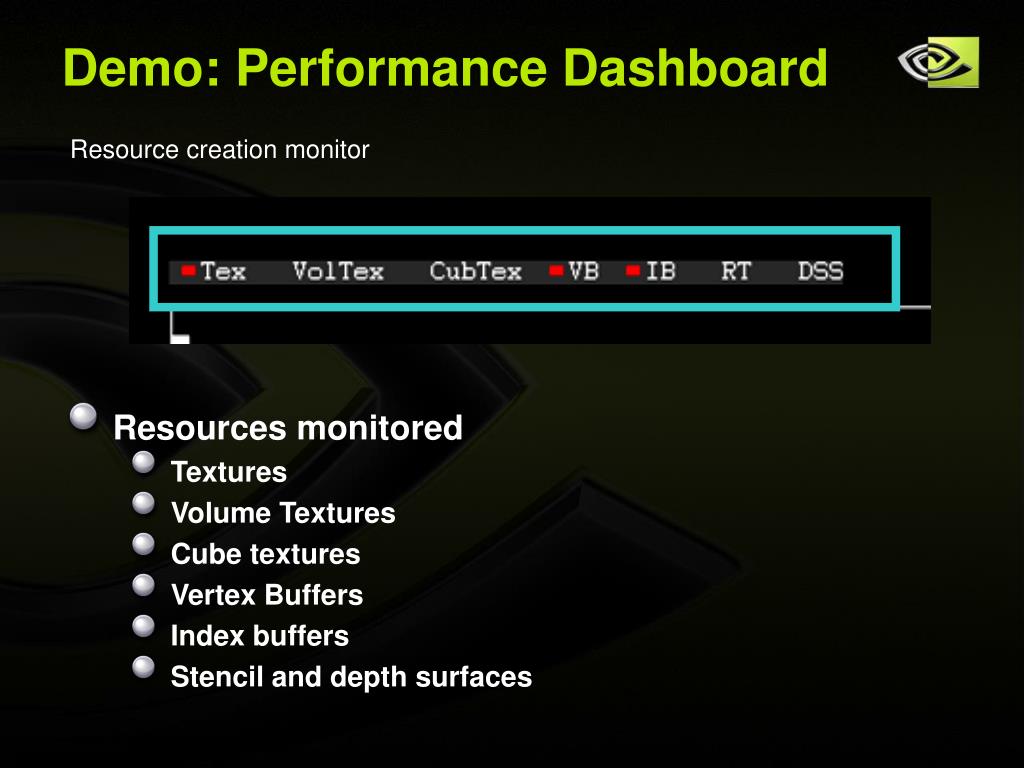 Demo: Performance Dashboard

Resource creation monitor

Tex VolTex CubTex VB IB RT DSS

Resources monitored

Textures

Volume Textures

Cube textures

Vertex Buffers

Index buffers

Stencil and depth surfaces